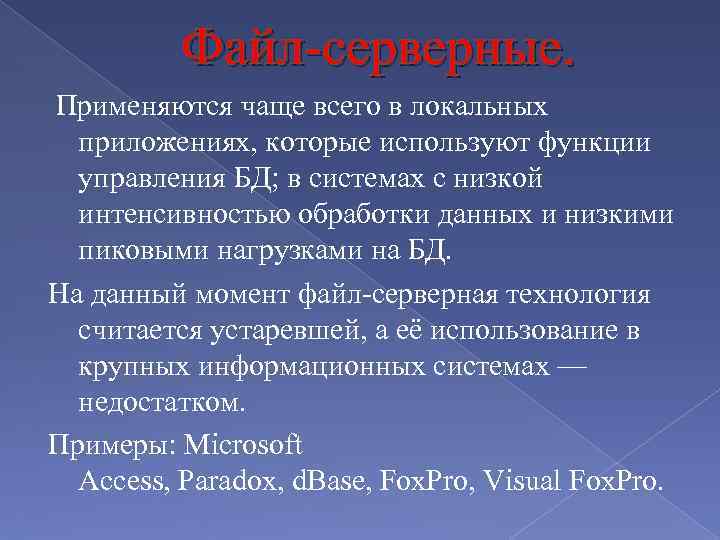 Файл-серверные.

Применяются чаще всего в локальных приложениях, которые используют функции управления БД; в системах с низкой интенсивностью обработки данных и низкими пиковыми нагрузками на БД.

На данный момент файл-серверная технология считается устаревшей, а её использование в крупных информационных системах — недостатком.

Примеры: Microsoft Access, Paradox, dBase, FoxPro, Visual FoxPro.